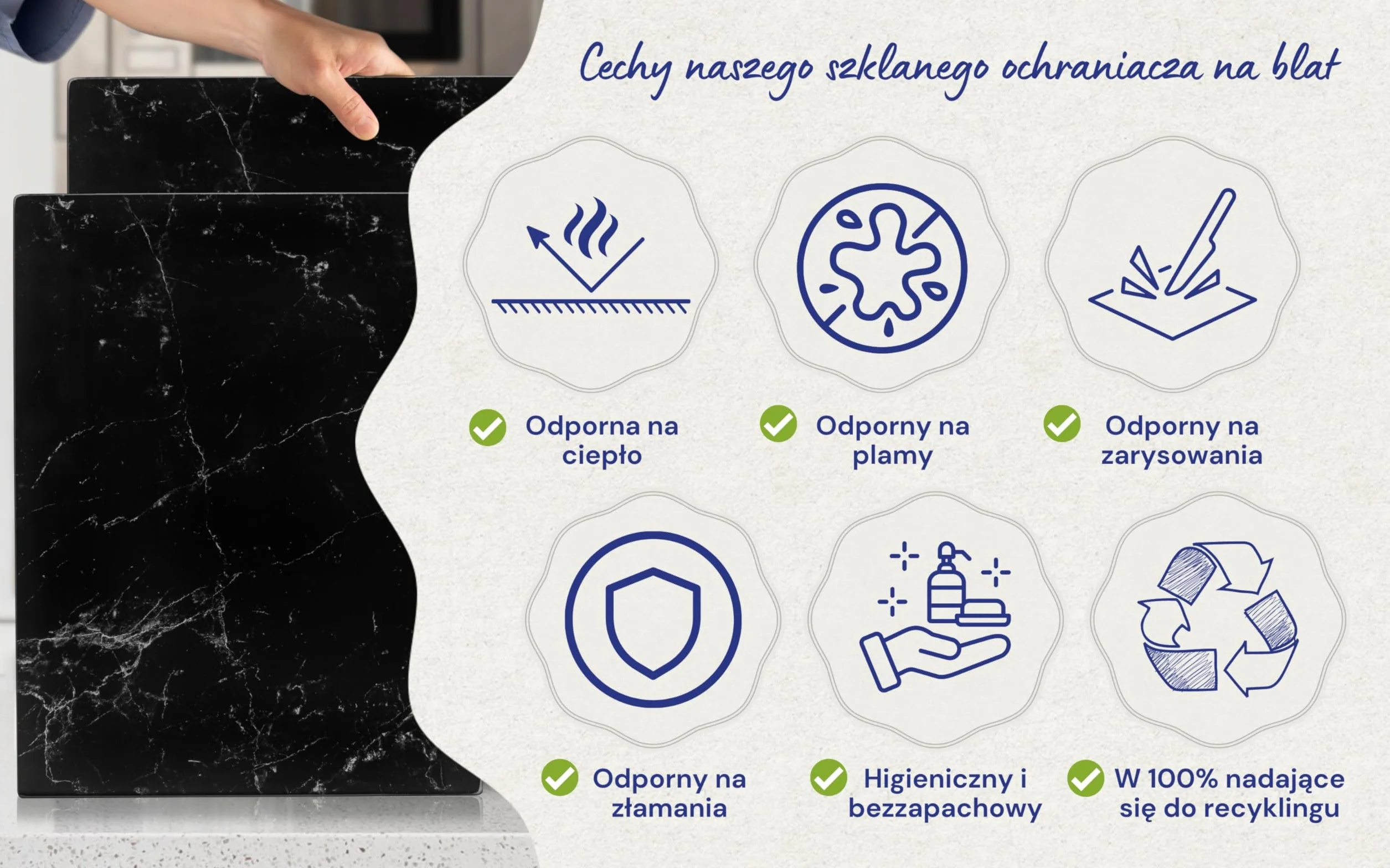 Cechy naszego szklanego ochraniacza na blat

Odporna na ciepło

Odporny na plamy

Odporny na zarysowania

Odporny na złamania

Higieniczny i bezzapachowy

W 100% nadające się do recyklingu